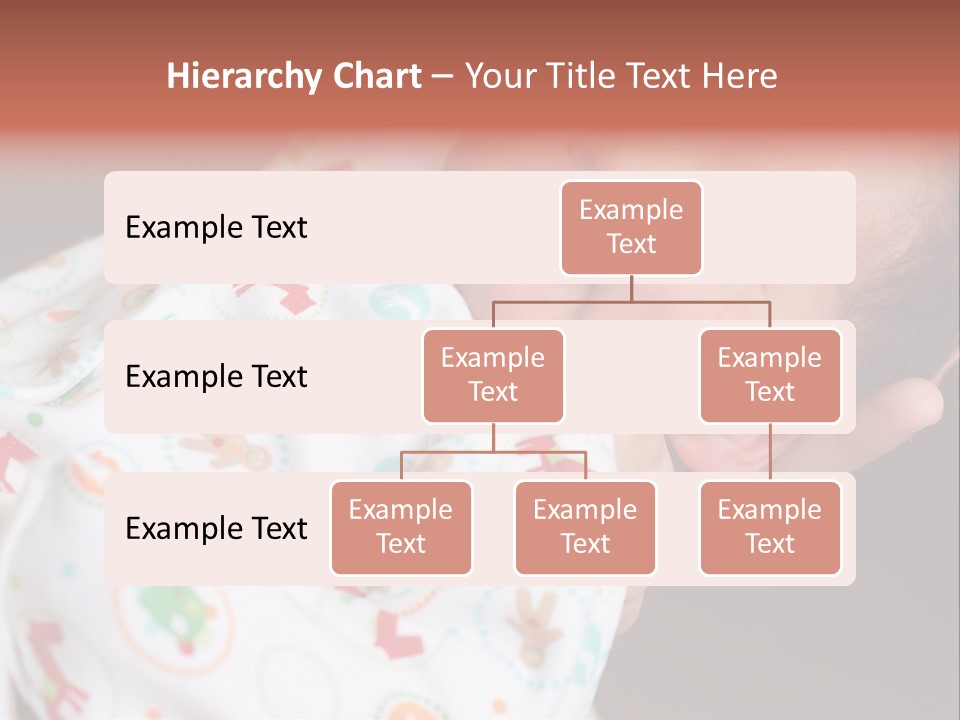 Hierarchy Chart – Your Title Text Here

Example Text

Example Text

Example Text

Example Text

Example Text

Example Text

Example Text

Example Text

Example Text